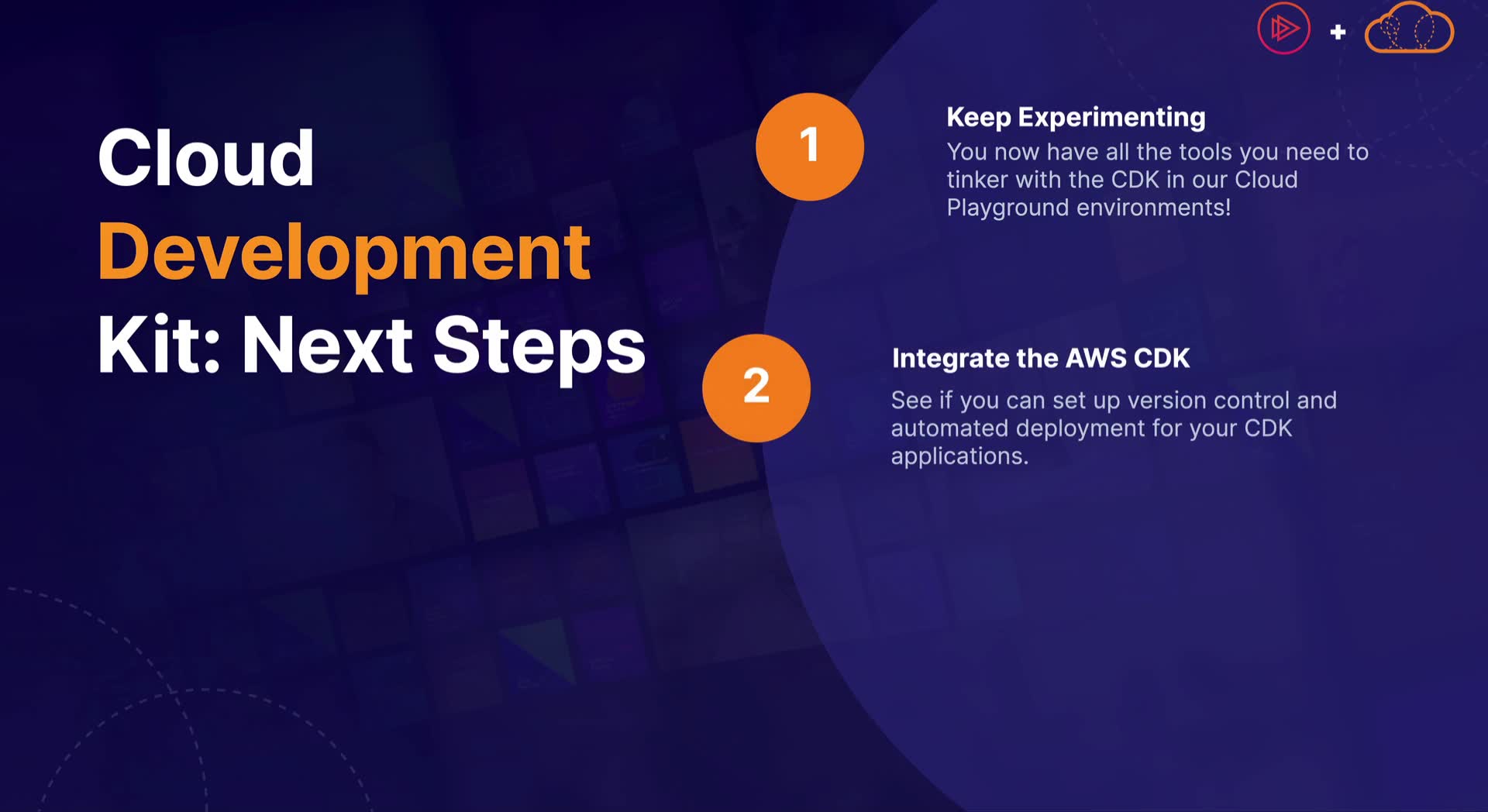 +

Cloud Development Kit: Next Steps

1

Keep Experimenting
You now have all the tools you need to tinker with the CDK in our Cloud Playground environments!

2

Integrate the AWS CDK
See if you can set up version control and automated deployment for your CDK applications.